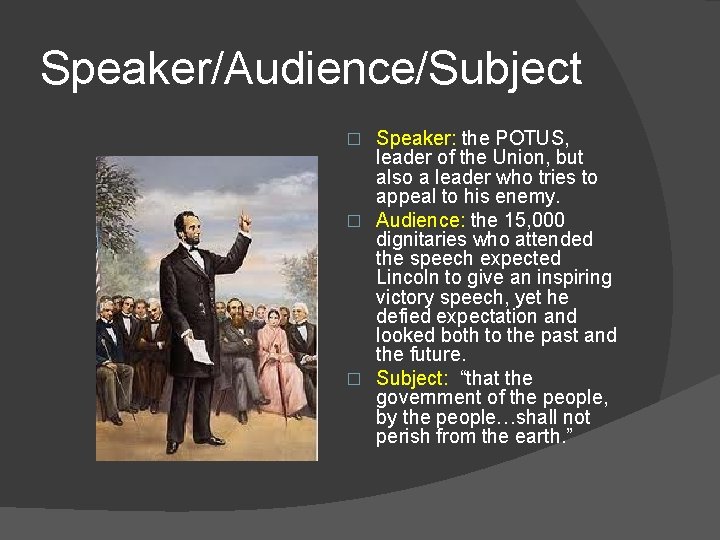 Speaker/Audience/Subject

☐ Speaker: the POTUS, leader of the Union, but also a leader who tries to appeal to his enemy.
☐ Audience: the 15,000 dignitaries who attended the speech expected Lincoln to give an inspiring victory speech, yet he defied expectation and looked both to the past and the future.
☐ Subject: "that the government of the people, by the people…shall not perish from the earth."